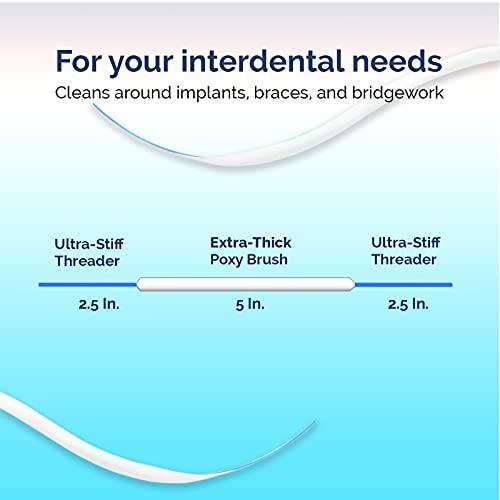 For your interdental needs

Cleans around implants, braces, and bridgework

Ultra-Stiff Threader

Extra-Thick Poxy Brush

Ultra-Stiff Threader

2.5 In.

5 In.

2.5 In.